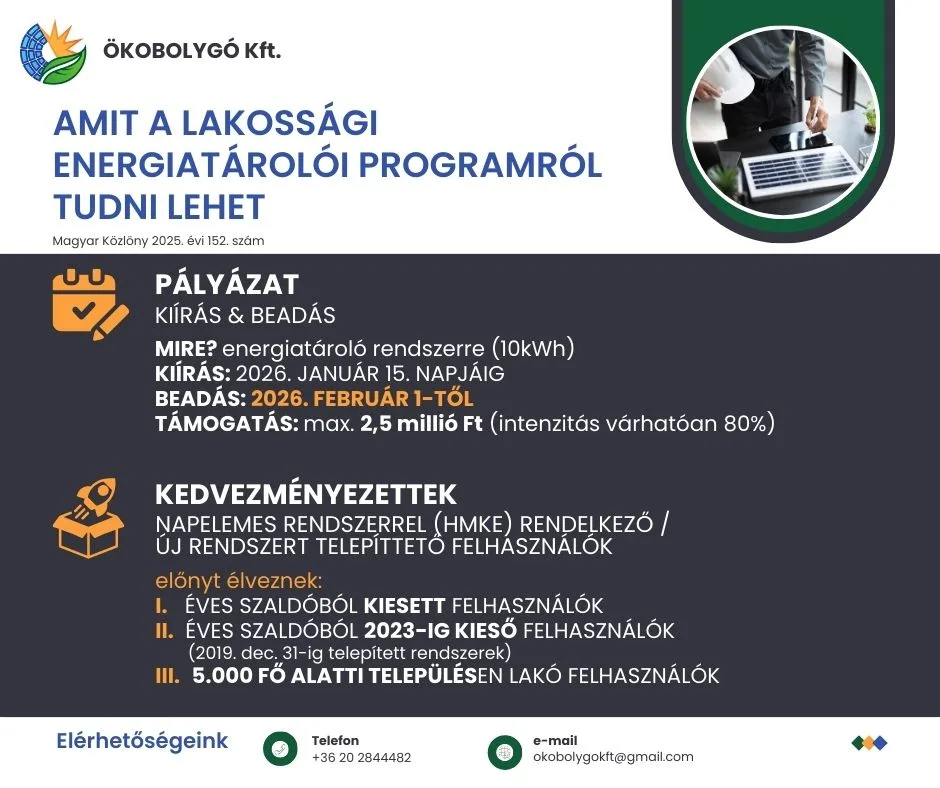 ÖKOBOLYGÓ Kft.

AMIT A LAKOSSÁGI ENERGIATÁROLÓI PROGRAMRÓL TUDNI LEHET

Magyar Közlöny 2025. évi 152. szám

PÁLYÁZAT
KIÍRÁS & BEADÁS

MIRE? energiatároló rendszerre (10kWh)
KIÍRÁS: 2026. JANUÁR 15. NAPJÁIG
BEADÁS: 2026. FEBRUÁR 1-TŐL
TÁMOGATÁS: max. 2,5 millió Ft (intenzitás várhatóan 80%)

KEDVEZMÉNYEZETTEK
NAPELEMES RENDSZERREL (HMKE) RENDELKEZŐ / ÚJ RENDSZERT TELEPÍTTETŐ FELHASZNÁLÓK

előnyt élveznek:
I. ÉVES SZALDÓBÓL KIESETT FELHASZNÁLÓK
II. ÉVES SZALDÓBÓL 2023-IG KIESŐ FELHASZNÁLÓK
(2019. dec. 31-ig telepített rendszerek)
III. 5.000 FŐ ALATTI TELEPÜLÉSEN LAKÓ FELHASZNÁLÓK

Elérhetőségeink

Telefon
+36 20 2844482

e-mail
okobolygokft@gmail.com